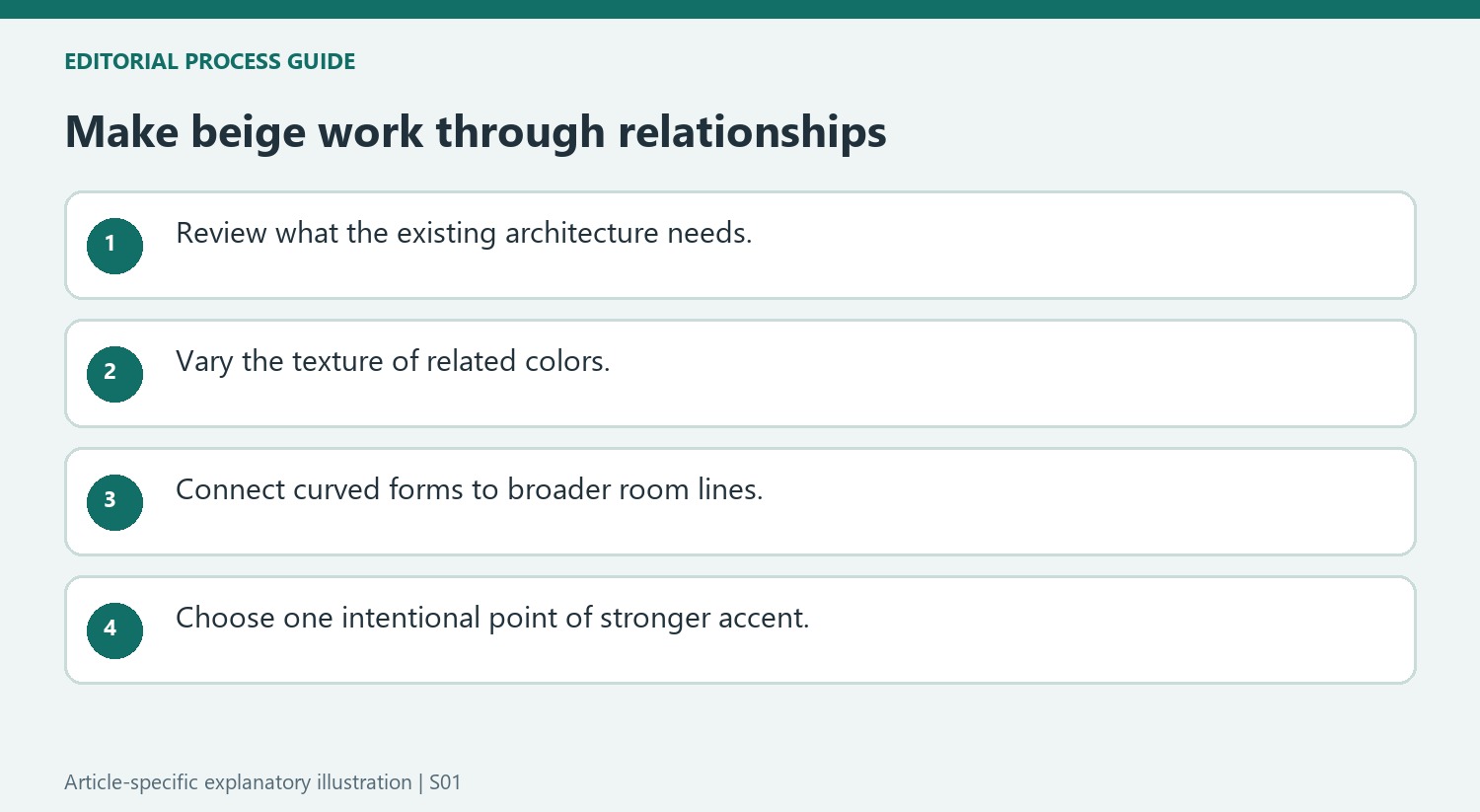 EDITORIAL PROCESS GUIDE

Make beige work through relationships

1 Review what the existing architecture needs.

2 Vary the texture of related colors.

3 Connect curved forms to broader room lines.

4 Choose one intentional point of stronger accent.

Article-specific explanatory illustration | S01